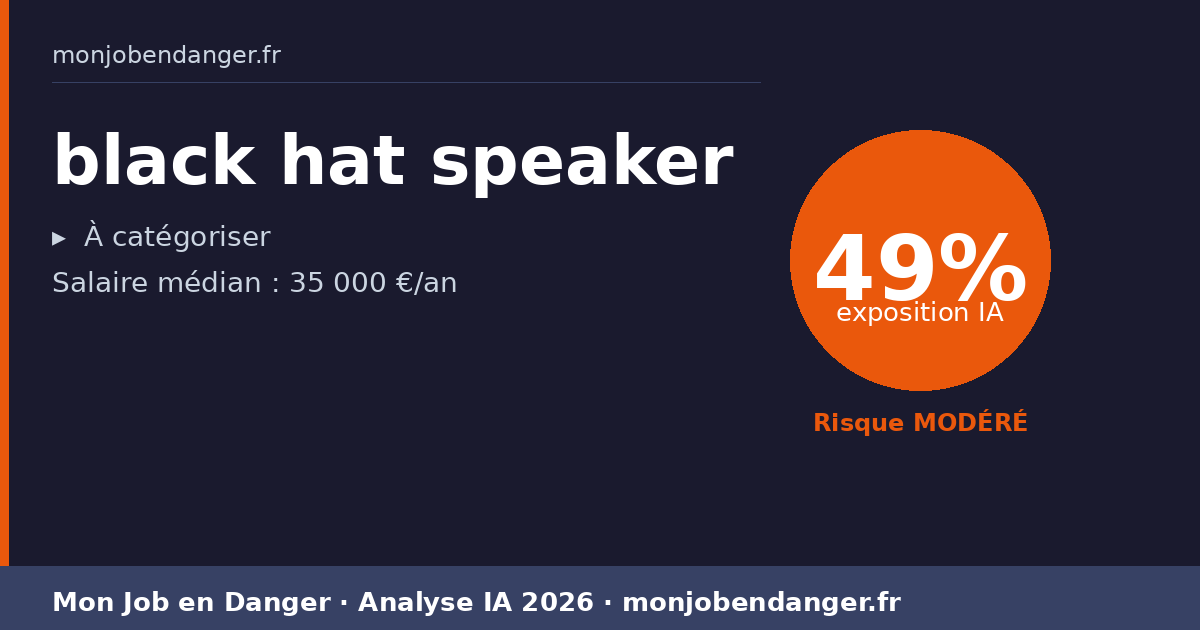 monjobendanger.fr

black hat speaker

▸ À catégoriser

Salaire médian : 35 000 €/an

49%
exposition IA

Risque MODÉRÉ

Mon Job en Danger · Analyse IA 2026 · monjobendanger.fr